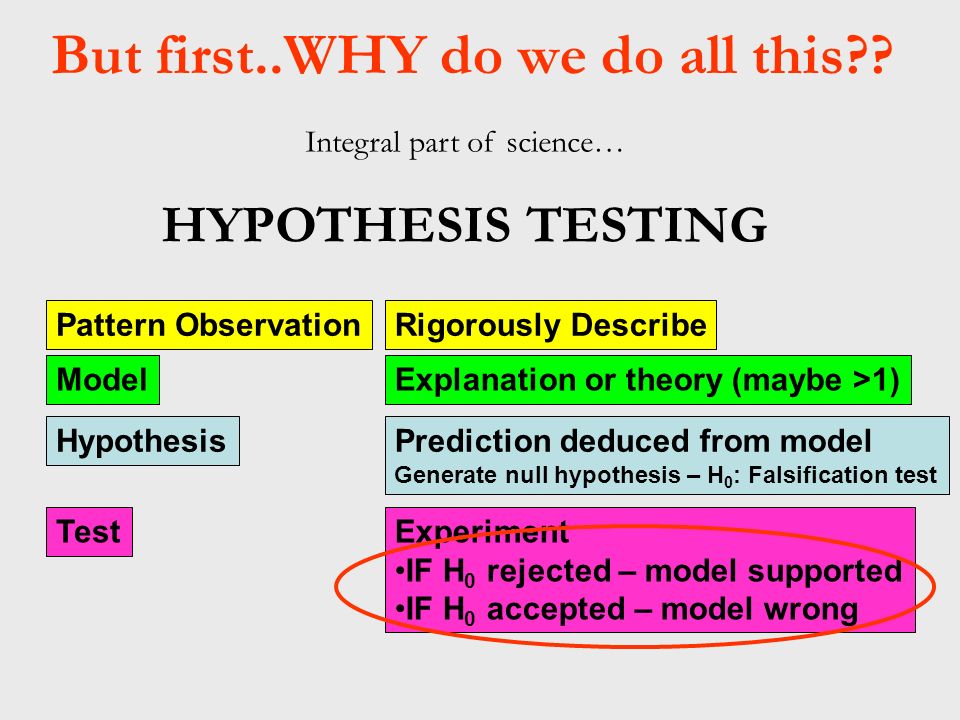 But first..WHY do we do all this??

Integral part of science…

HYPOTHESIS TESTING

Pattern Observation

Rigorously Describe

Model

Explanation or theory (maybe >1)

Hypothesis

Prediction deduced from model
Generate null hypothesis – $H_0$: Falsification test

Test

Experiment
•IF $H_0$ rejected – model supported
•IF $H_0$ accepted – model wrong